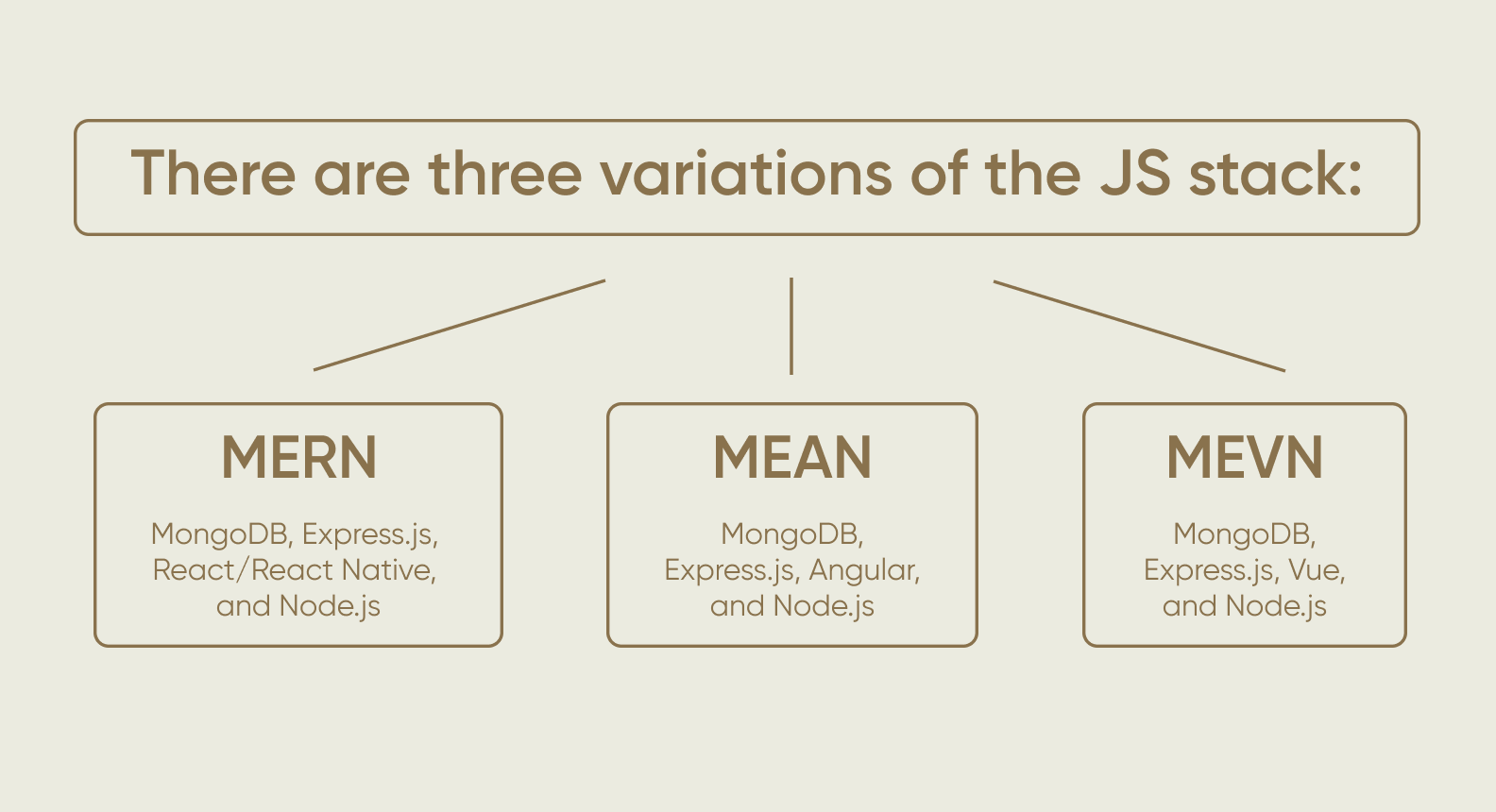 There are three variations of the JS stack:

MERN

MongoDB, Express.js, React/React Native, and Node.js

MEAN

MongoDB, Express.js, Angular, and Node.js

MEVN

MongoDB, Express.js, Vue, and Node.js